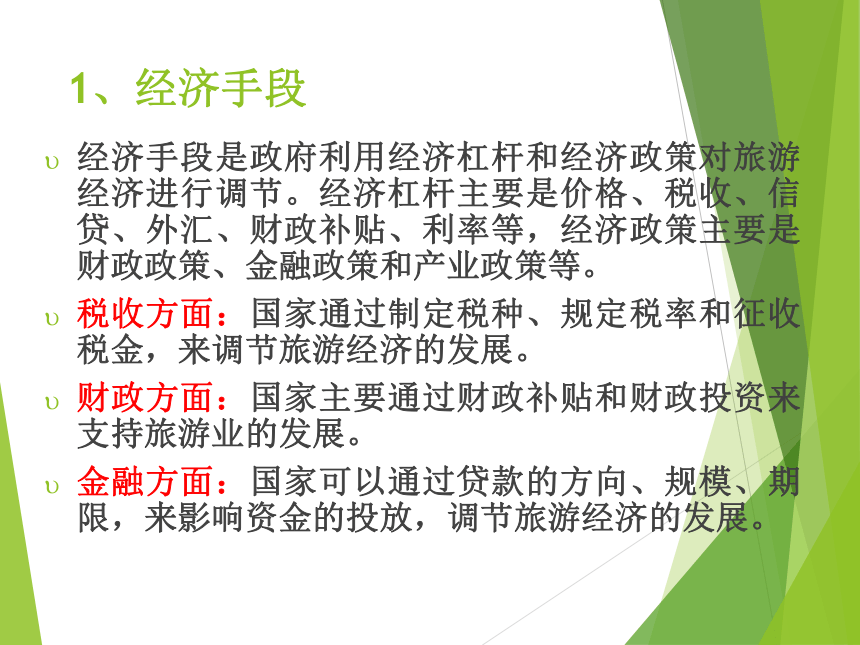 1、经济手段

υ 经济手段是政府利用经济杠杆和经济政策对旅游经济进行调节。经济杠杆主要是价格、税收、信贷、外汇、财政补贴、利率等，经济政策主要是财政政策、金融政策和产业政策等。

υ 税收方面：国家通过制定税种、规定税率和征收税金，来调节旅游经济的发展。

υ 财政方面：国家主要通过财政补贴和财政投资来支持旅游业的发展。

υ 金融方面：国家可以通过贷款的方向、规模、期限，来影响资金的投放，调节旅游经济的发展。